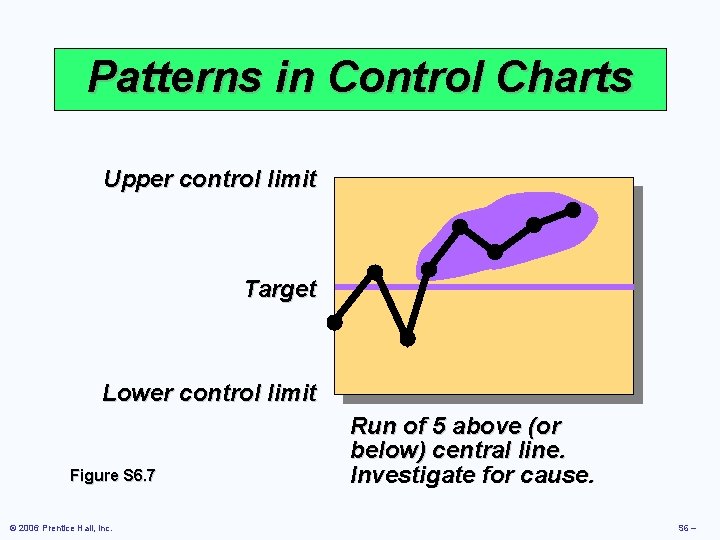 Patterns in Control Charts

Upper control limit

Target

Lower control limit

Run of 5 above (or below) central line. Investigate for cause.

Figure S6.7

© 2006 Prentice Hall, Inc.

S6 –